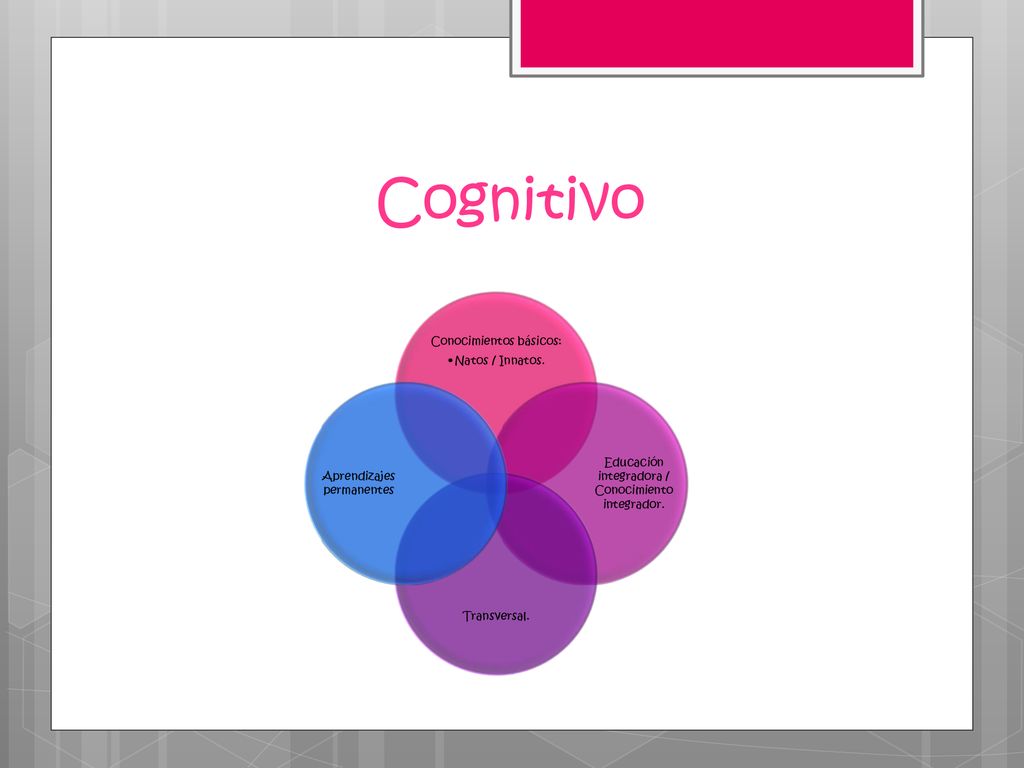 Cognitivo

Conocimientos básicos:
•Natos / Innatos.

Educación integradora / Conocimiento integrador.

Transversal.

Aprendizajes permanentes